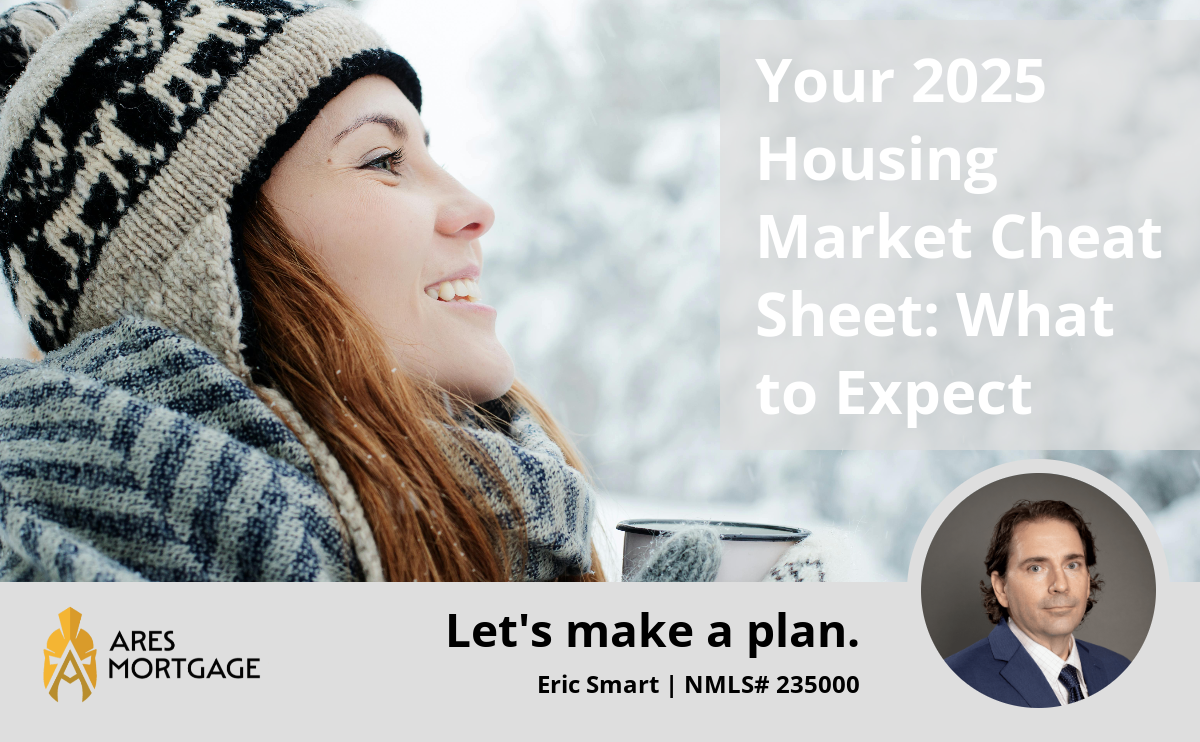 Your 2025 Housing Market Cheat Sheet: What to Expect

ARES MORTGAGE

Let's make a plan.

Eric Smart | NMLS# 235000